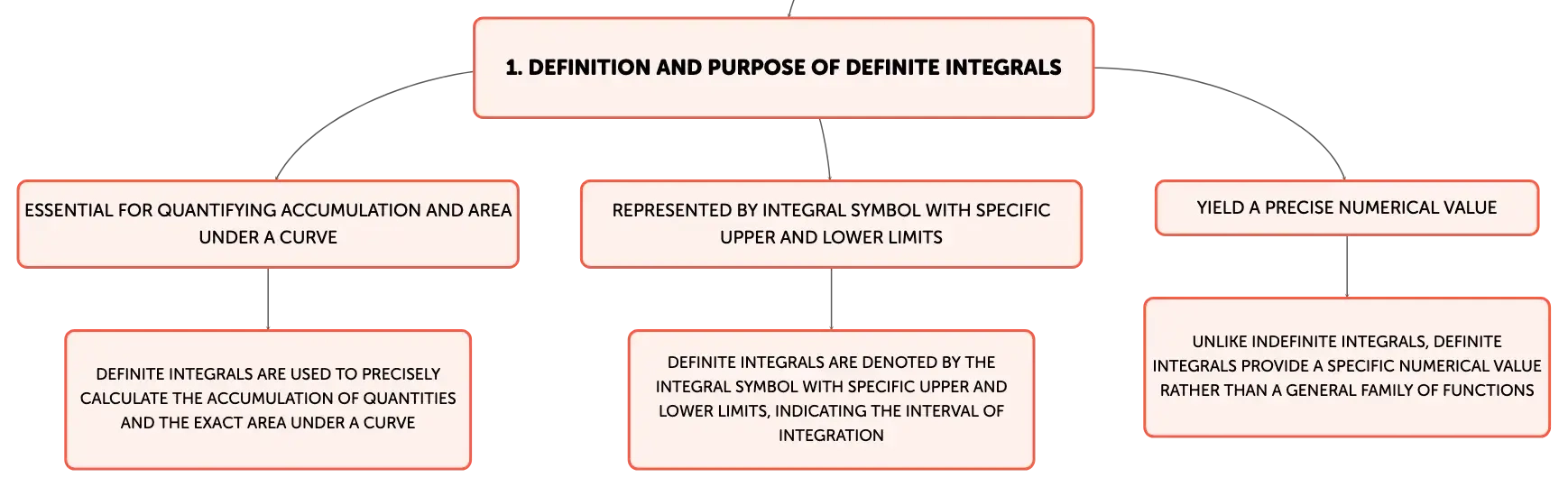 1. DEFINITION AND PURPOSE OF DEFINITE INTEGRALS

ESSENTIAL FOR QUANTIFYING ACCUMULATION AND AREA UNDER A CURVE

DEFINITE INTEGRALS ARE USED TO PRECISELY CALCULATE THE ACCUMULATION OF QUANTITIES AND THE EXACT AREA UNDER A CURVE

REPRESENTED BY INTEGRAL SYMBOL WITH SPECIFIC UPPER AND LOWER LIMITS

DEFINITE INTEGRALS ARE DENOTED BY THE INTEGRAL SYMBOL WITH SPECIFIC UPPER AND LOWER LIMITS, INDICATING THE INTERVAL OF INTEGRATION

YIELD A PRECISE NUMERICAL VALUE

UNLIKE INDEFINITE INTEGRALS, DEFINITE INTEGRALS PROVIDE A SPECIFIC NUMERICAL VALUE RATHER THAN A GENERAL FAMILY OF FUNCTIONS